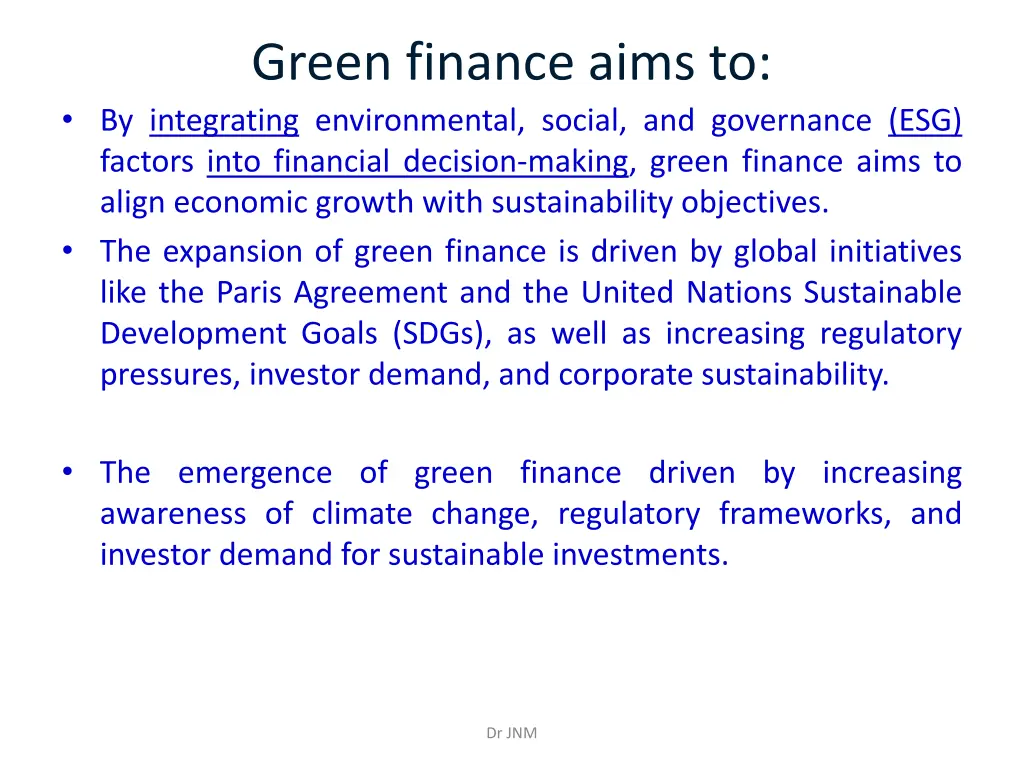 Green finance aims to:

• By integrating environmental, social, and governance (ESG) factors into financial decision-making, green finance aims to align economic growth with sustainability objectives.

• The expansion of green finance is driven by global initiatives like the Paris Agreement and the United Nations Sustainable Development Goals (SDGs), as well as increasing regulatory pressures, investor demand, and corporate sustainability.

• The emergence of green finance driven by increasing awareness of climate change, regulatory frameworks, and investor demand for sustainable investments.

Dr JNM